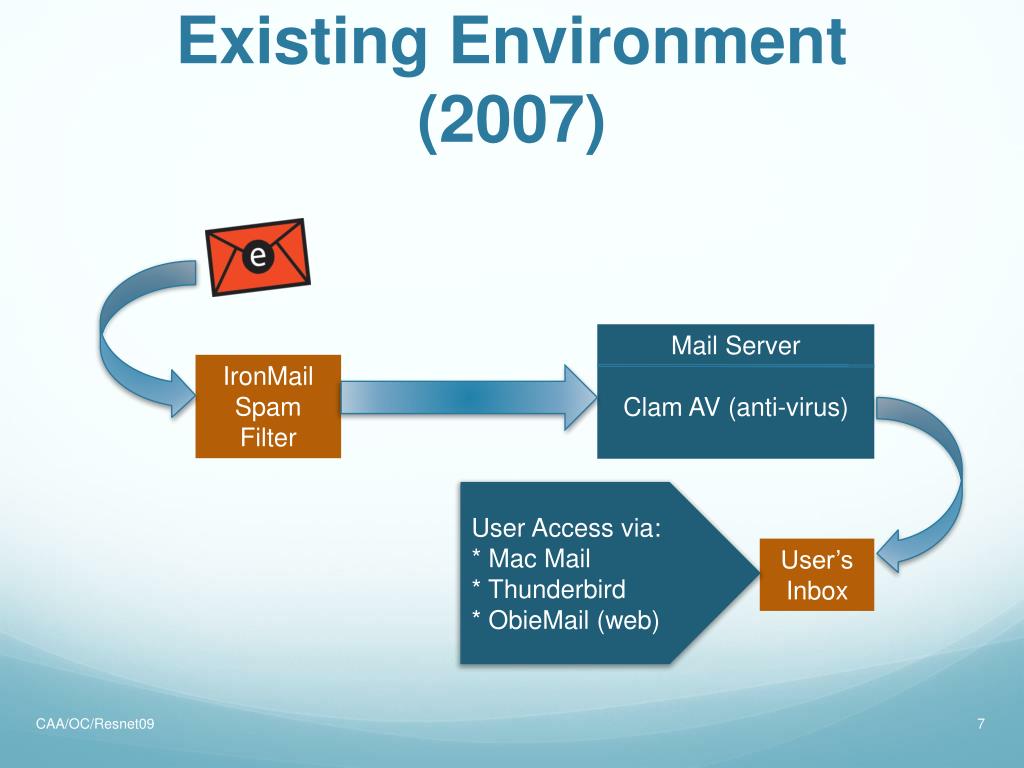 Existing Environment (2007)

e

IronMail Spam Filter

Mail Server

Clam AV (anti-virus)

User Access via:
* Mac Mail
* Thunderbird
* ObieMail (web)

User's Inbox

CAA/OC/Resnet09

7